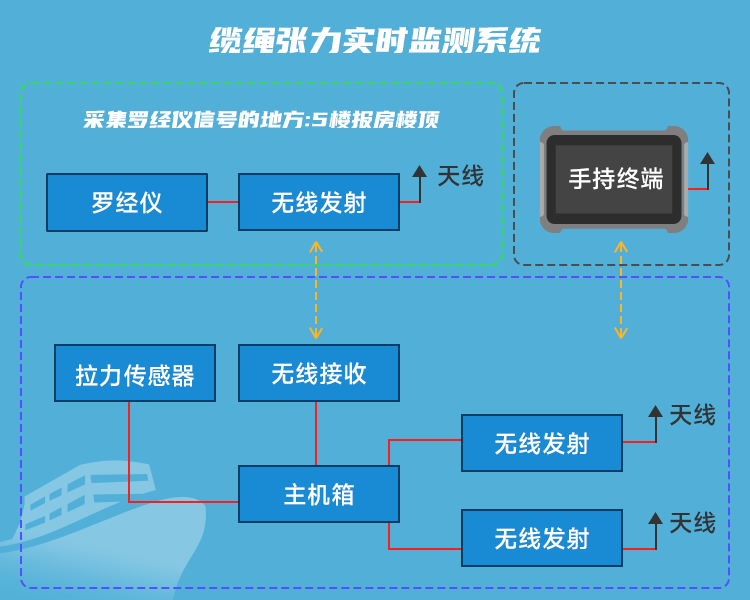 缆绳张力实时监测系统

采集罗经仪信号的地方:5楼报房楼顶

罗经仪

无线发射

天线

手持终端

拉力传感器

无线接收

主机箱

无线发射

天线

无线发射

天线